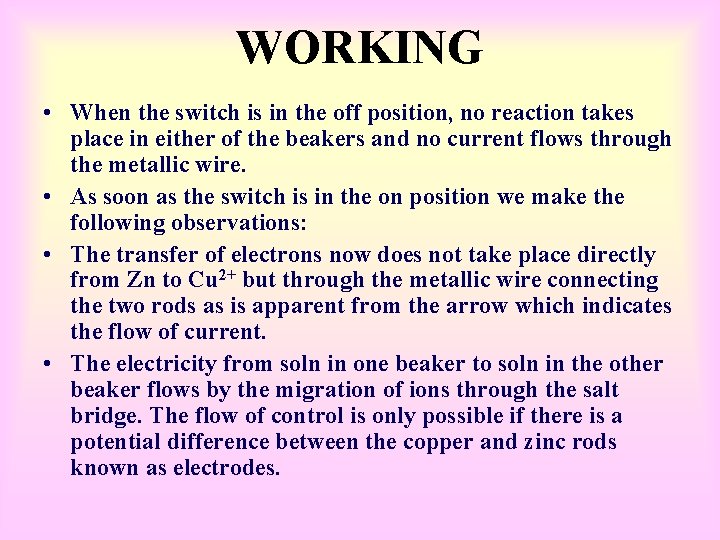 WORKING

• When the switch is in the off position, no reaction takes place in either of the beakers and no current flows through the metallic wire.

• As soon as the switch is in the on position we make the following observations:

• The transfer of electrons now does not take place directly from Zn to $Cu^{2+}$ but through the metallic wire connecting the two rods as is apparent from the arrow which indicates the flow of current.

• The electricity from soln in one beaker to soln in the other beaker flows by the migration of ions through the salt bridge. The flow of control is only possible if there is a potential difference between the copper and zinc rods known as electrodes.